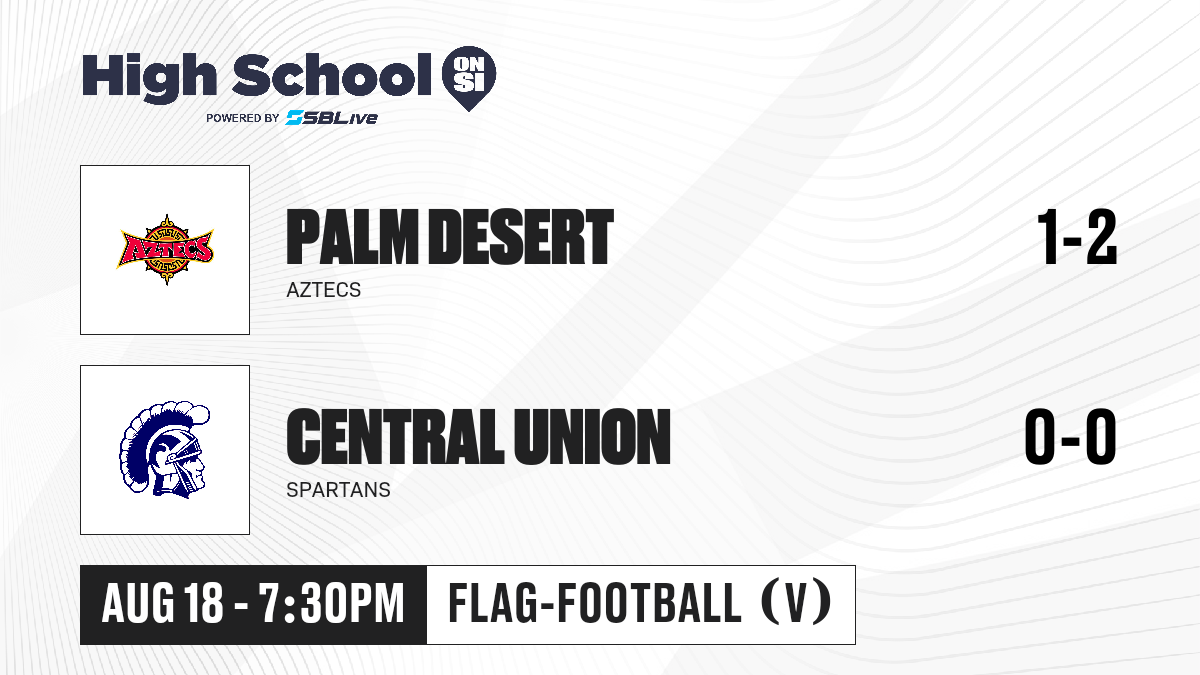 High School ON SI
POWERED BY SBLive

AZTECS

PALM DESERT
AZTECS
1-2

CENTRAL UNION
SPARTANS
0-0

AUG 18 - 7:30PM
FLAG-FOOTBALL (V)